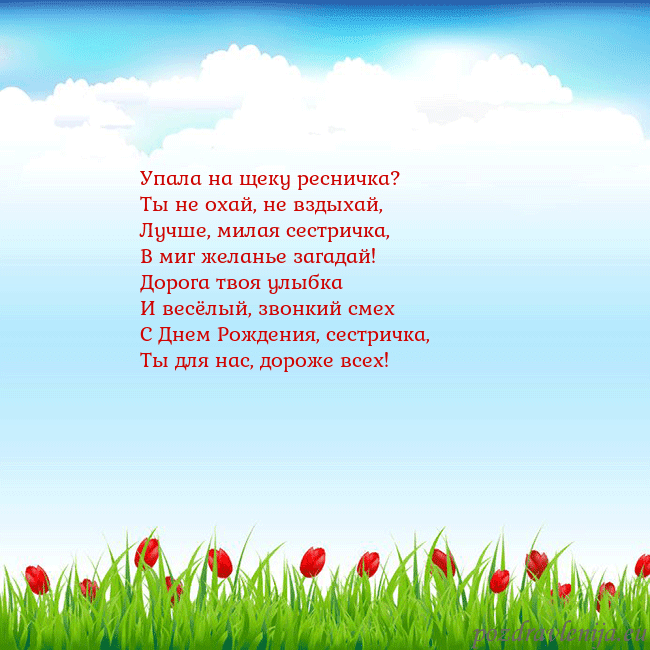 Упала на щеку ресничка?
Ты не охай, не вздыхай,
Лучше, милая сестричка,
В миг желанье загадай!
Дорога твоя улыбка
И весёлый, звонкий смех
С Днем Рождения, сестричка,
Ты для нас, дороже всех!

pozdravlenija.eu